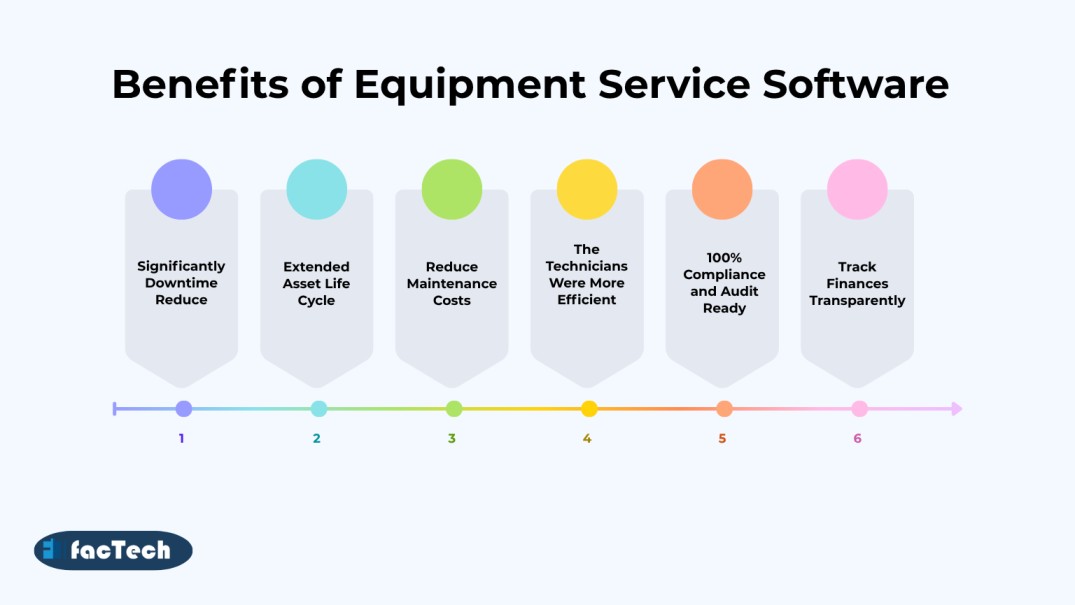 Benefits of Equipment Service Software

Significantly Downtime Reduce

Extended Asset Life Cycle

Reduce Maintenance Costs

The Technicians Were More Efficient

100% Compliance and Audit Ready

Track Finances Transparently

1

2

3

4

5

6

facTech